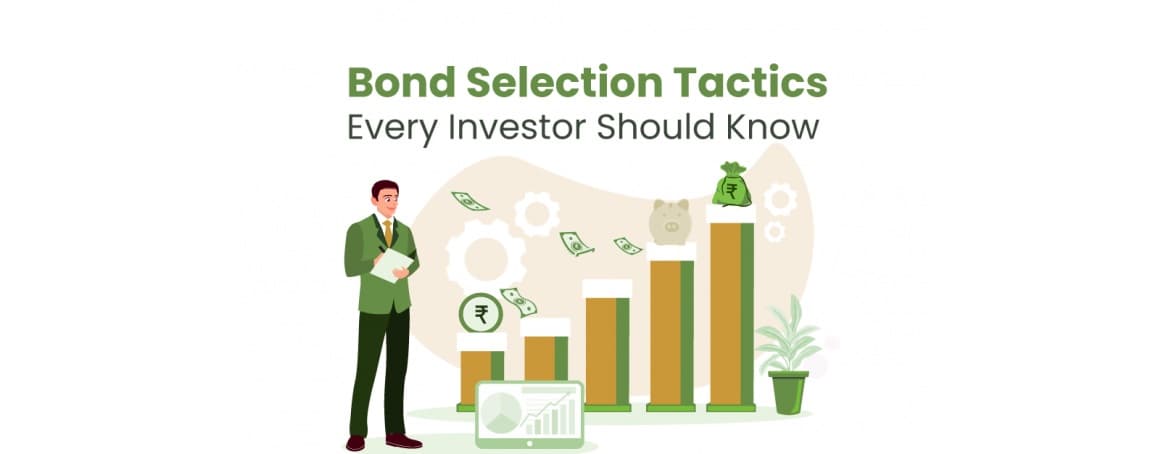 Bond Selection Tactics
Every Investor Should Know

₹

₹